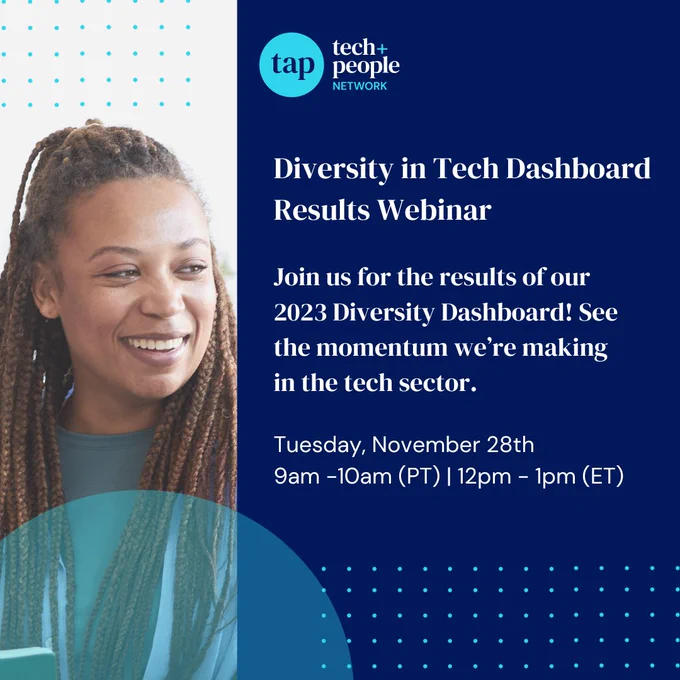 tap tech+ people NETWORK

Diversity in Tech Dashboard Results Webinar

Join us for the results of our 2023 Diversity Dashboard! See the momentum we're making in the tech sector.

Tuesday, November 28th
9am -10am (PT) | 12pm - 1pm (ET)